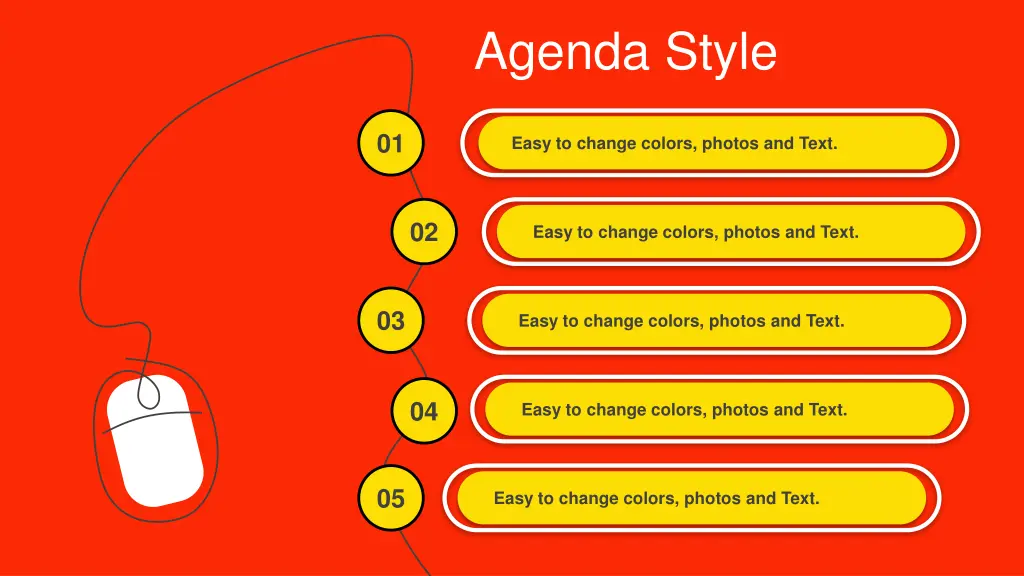 Agenda Style

01

Easy to change colors, photos and Text.

02

Easy to change colors, photos and Text.

03

Easy to change colors, photos and Text.

04

Easy to change colors, photos and Text.

05

Easy to change colors, photos and Text.